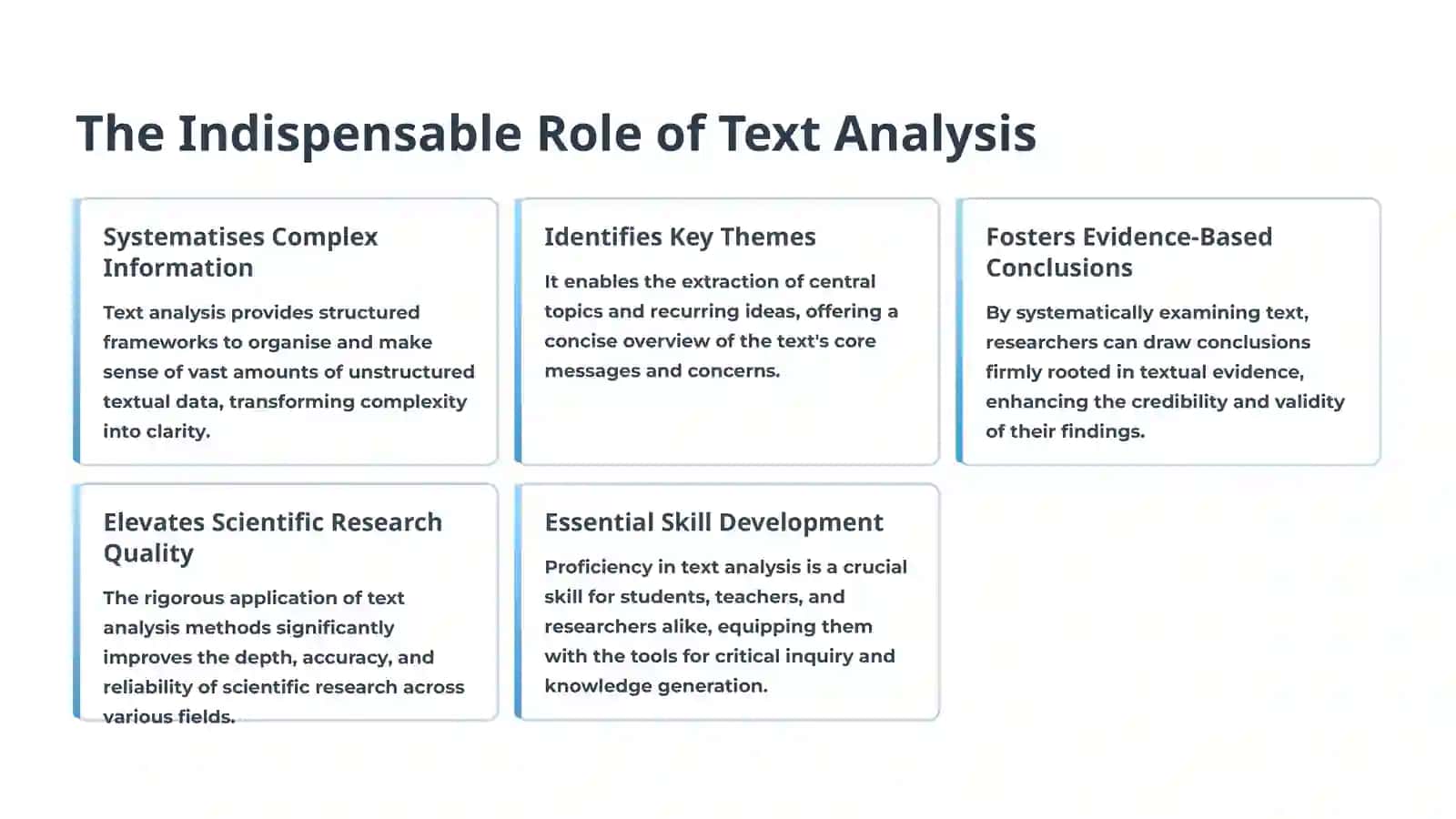 The Indispensable Role of Text Analysis

Systematises Complex Information

Text analysis provides structured frameworks to organise and make sense of vast amounts of unstructured textual data, transforming complexity into clarity.

Identifies Key Themes

It enables the extraction of central topics and recurring ideas, offering a concise overview of the text's core messages and concerns.

Fosters Evidence-Based Conclusions

By systematically examining text, researchers can draw conclusions firmly rooted in textual evidence, enhancing the credibility and validity of their findings.

Elevates Scientific Research Quality

The rigorous application of text analysis methods significantly improves the depth, accuracy, and reliability of scientific research across various fields.

Essential Skill Development

Proficiency in text analysis is a crucial skill for students, teachers, and researchers alike, equipping them with the tools for critical inquiry and knowledge generation.